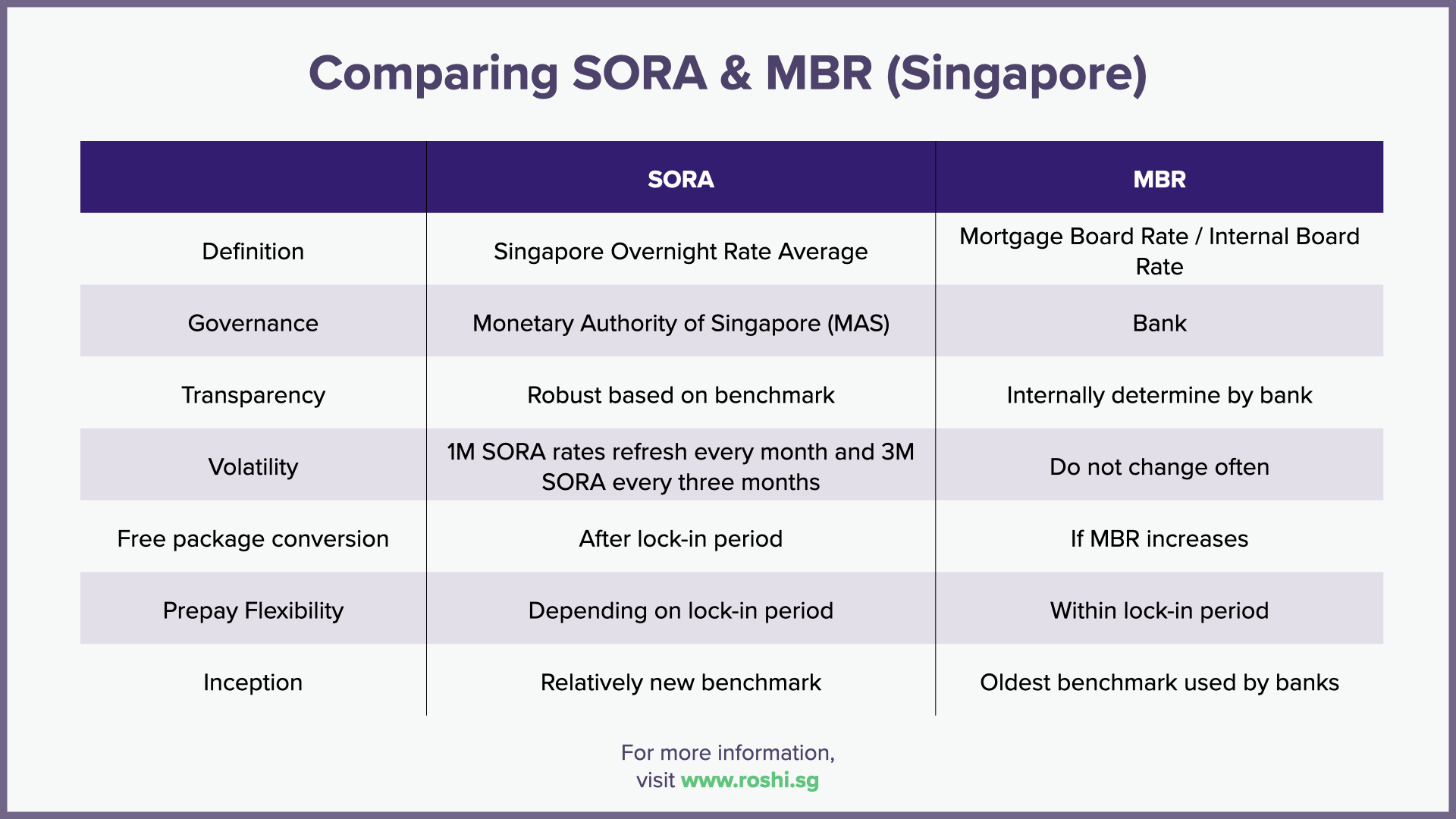 Comparing SORA & MBR (Singapore)

| | SORA | MBR |
|---|---|---|
| Definition | Singapore Overnight Rate Average | Mortgage Board Rate / Internal Board Rate |
| Governance | Monetary Authority of Singapore (MAS) | Bank |
| Transparency | Robust based on benchmark | Internally determine by bank |
| Volatility | 1M SORA rates refresh every month and 3M SORA every three months | Do not change often |
| Free package conversion | After lock-in period | If MBR increases |
| Prepay Flexibility | Depending on lock-in period | Within lock-in period |
| Inception | Relatively new benchmark | Oldest benchmark used by banks |

For more information,
visit www.roshi.sg